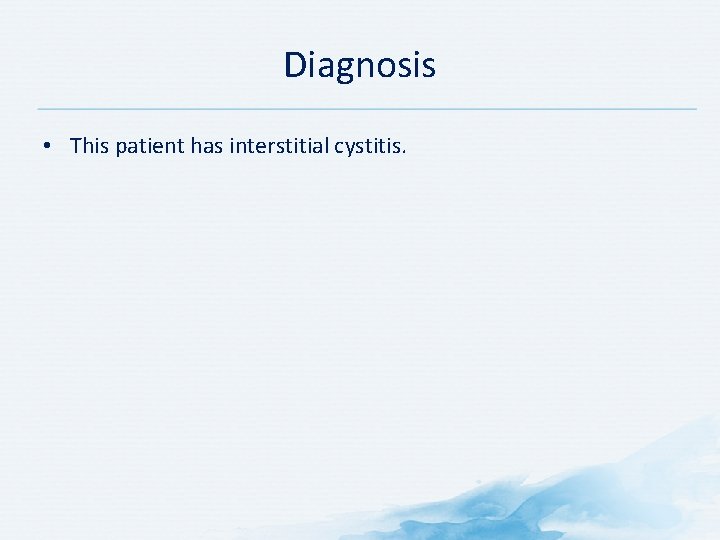 Diagnosis

• This patient has interstitial cystitis.